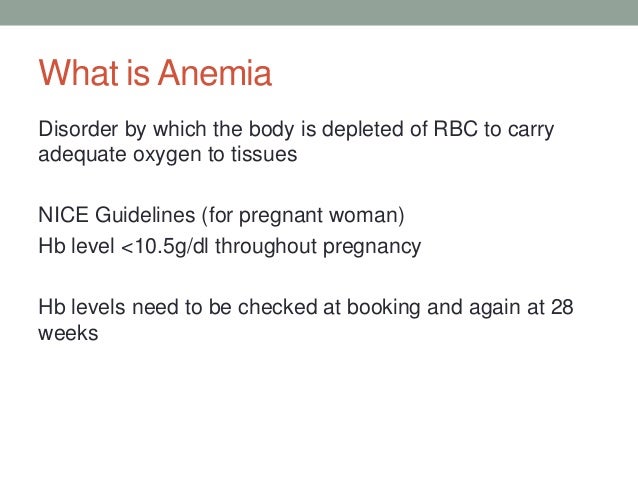 What is Anemia

Disorder by which the body is depleted of RBC to carry adequate oxygen to tissues

NICE Guidelines (for pregnant woman)
Hb level <10.5g/dl throughout pregnancy

Hb levels need to be checked at booking and again at 28 weeks